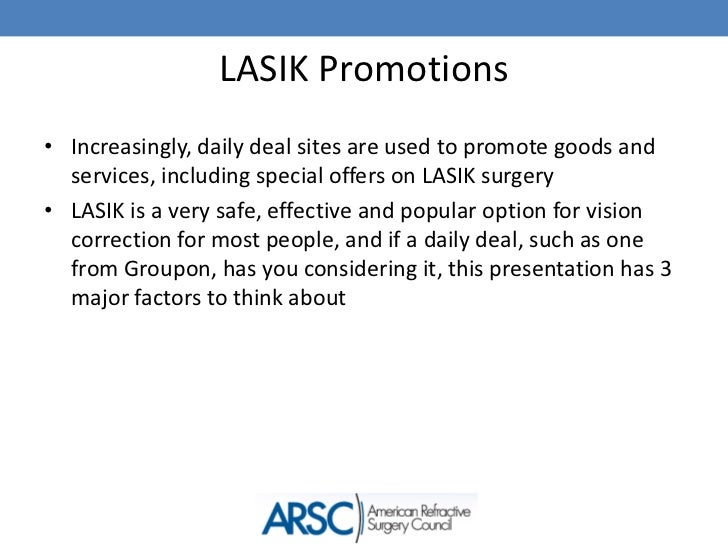 LASIK Promotions

• Increasingly, daily deal sites are used to promote goods and services, including special offers on LASIK surgery

• LASIK is a very safe, effective and popular option for vision correction for most people, and if a daily deal, such as one from Groupon, has you considering it, this presentation has 3 major factors to think about

ARSC American Refractive Surgery Council